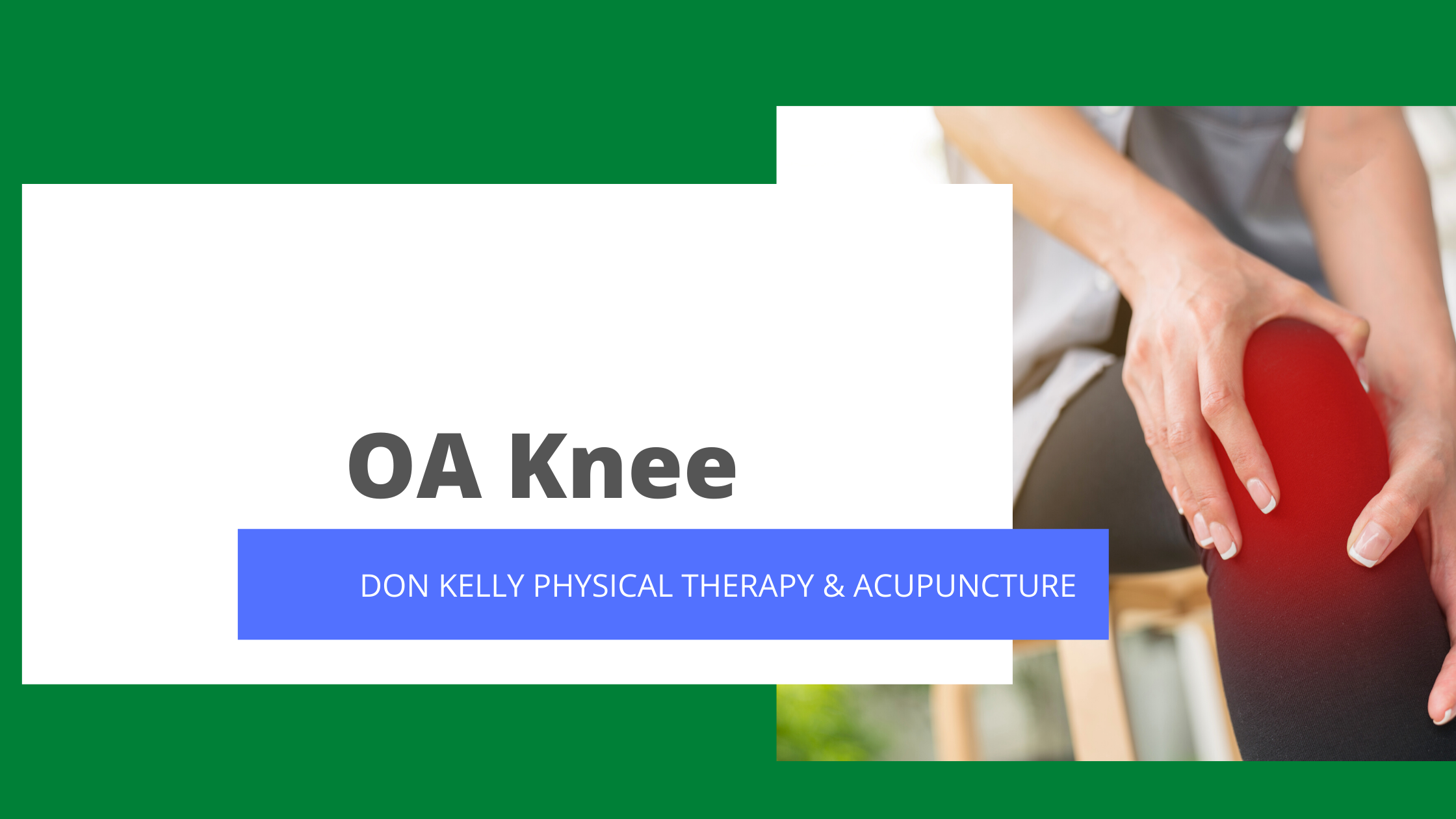 OA Knee

DON KELLY PHYSICAL THERAPY & ACUPUNCTURE